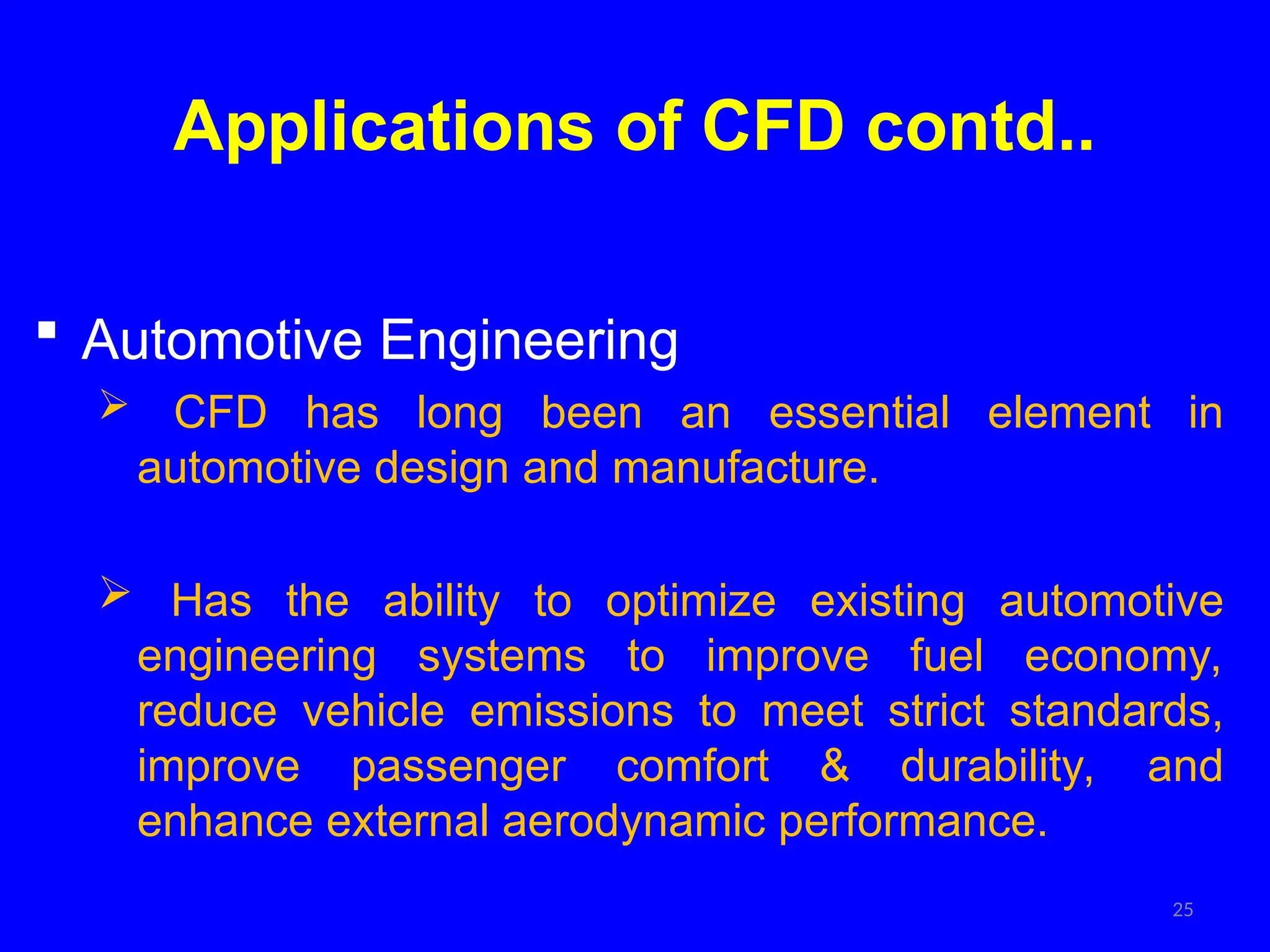 Applications of CFD contd..

▪ Automotive Engineering

➢ CFD has long been an essential element in automotive design and manufacture.

➢ Has the ability to optimize existing automotive engineering systems to improve fuel economy, reduce vehicle emissions to meet strict standards, improve passenger comfort & durability, and enhance external aerodynamic performance.

25